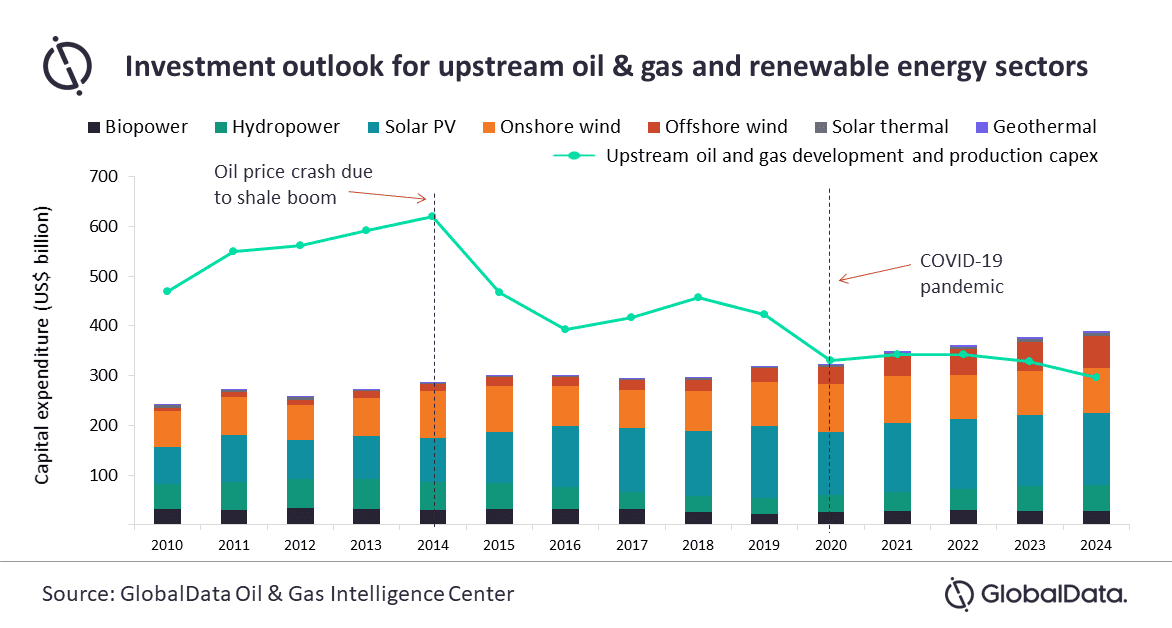 Investment outlook for upstream oil & gas and renewable energy sectors

Biopower
Hydropower
Solar PV
Onshore wind
Offshore wind
Solar thermal
Geothermal
Upstream oil and gas development and production capex

Oil price crash due to shale boom

COVID-19 pandemic

Capital expenditure (US$ billion)

700
600
500
400
300
200
100

2010
2011
2012
2013
2014
2015
2016
2017
2018
2019
2020
2021
2022
2023
2024

Source: GlobalData Oil & Gas Intelligence Center

GlobalData.